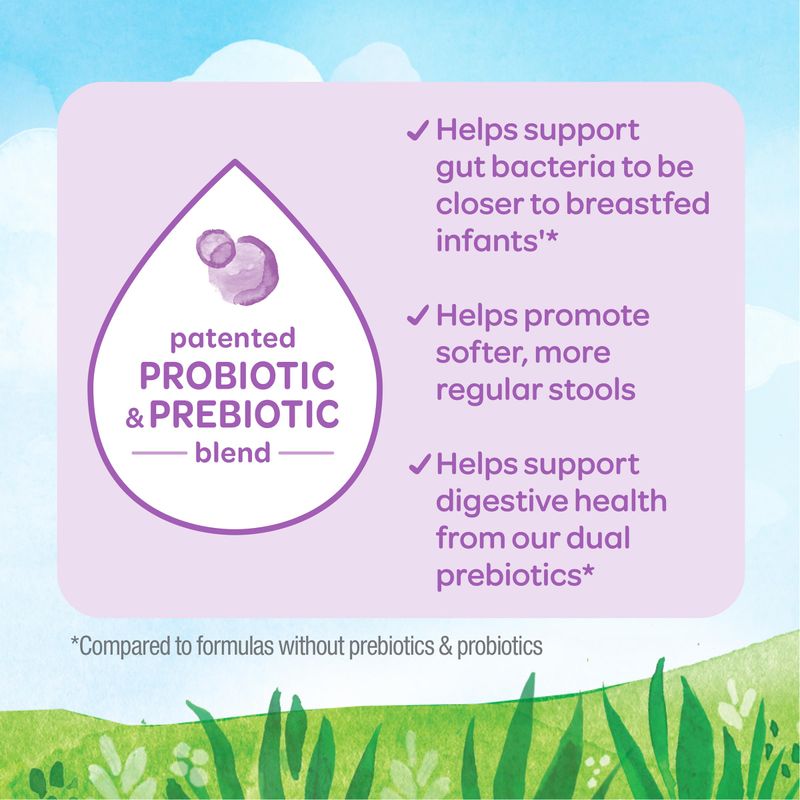 patented
PROBIOTIC
& PREBIOTIC
blend

✓ Helps support gut bacteria to be closer to breastfed infants'*

✓ Helps promote softer, more regular stools

✓ Helps support digestive health from our dual prebiotics*

*Compared to formulas without prebiotics & probiotics